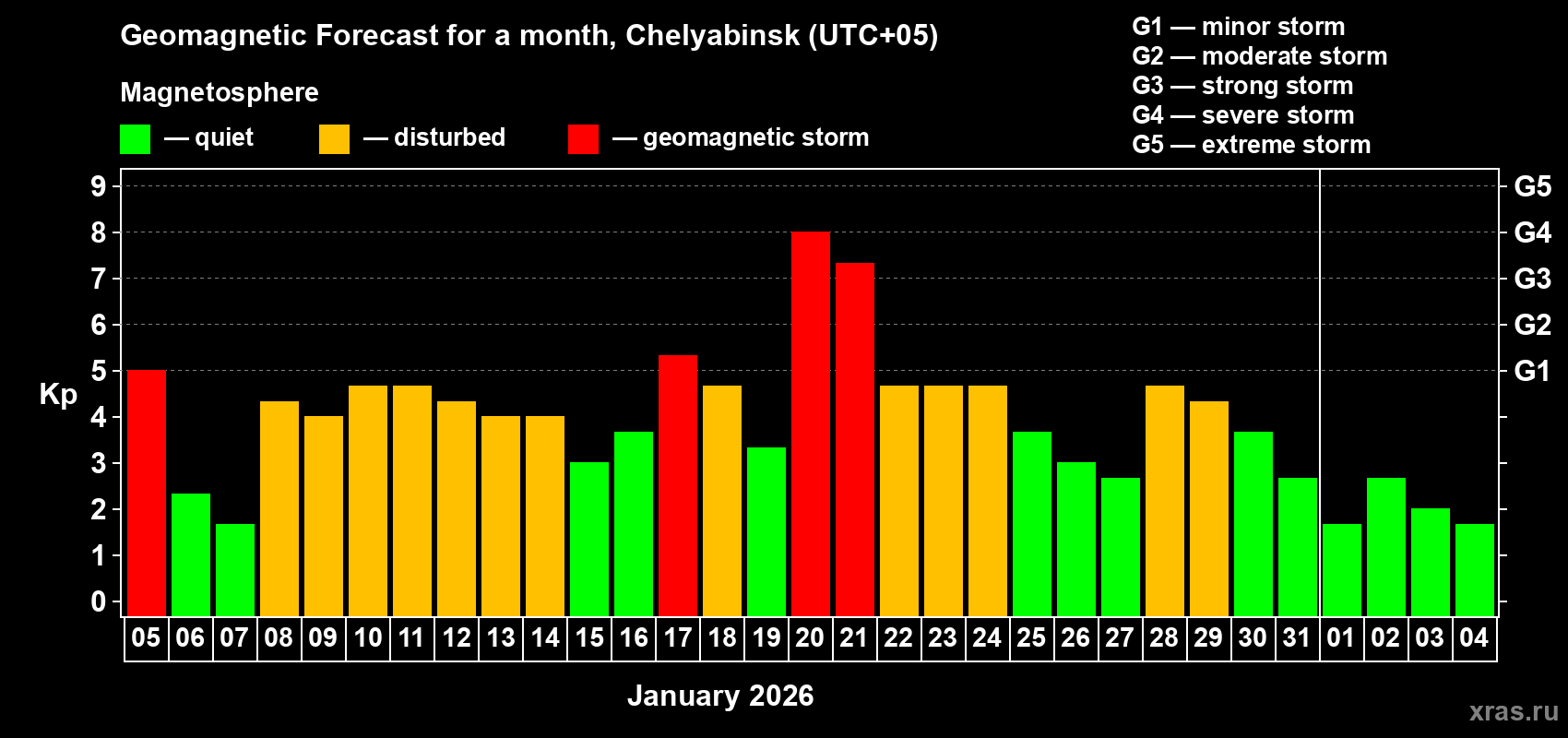 Geomagnetic Forecast for a month, Chelyabinsk (UTC+05)

Magnetosphere

— quiet — disturbed — geomagnetic storm

G1 — minor storm
G2 — moderate storm
G3 — strong storm
G4 — severe storm
G5 — extreme storm

Kp

9
8
7
6
5
4
3
2
1
0

G5
G4
G3
G2
G1

05 06 07 08 09 10 11 12 13 14 15 16 17 18 19 20 21 22 23 24 25 26 27 28 29 30 31 01 02 03 04

January 2026

xras.ru